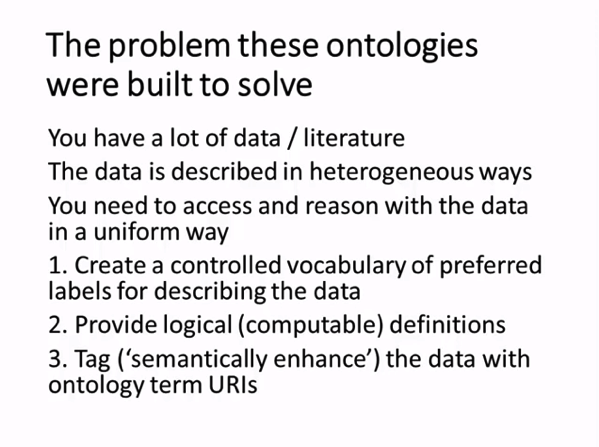 The problem these ontologies were built to solve

You have a lot of data / literature

The data is described in heterogeneous ways

You need to access and reason with the data in a uniform way

1. Create a controlled vocabulary of preferred labels for describing the data

2. Provide logical (computable) definitions

3. Tag (‘semantically enhance’) the data with ontology term URIs